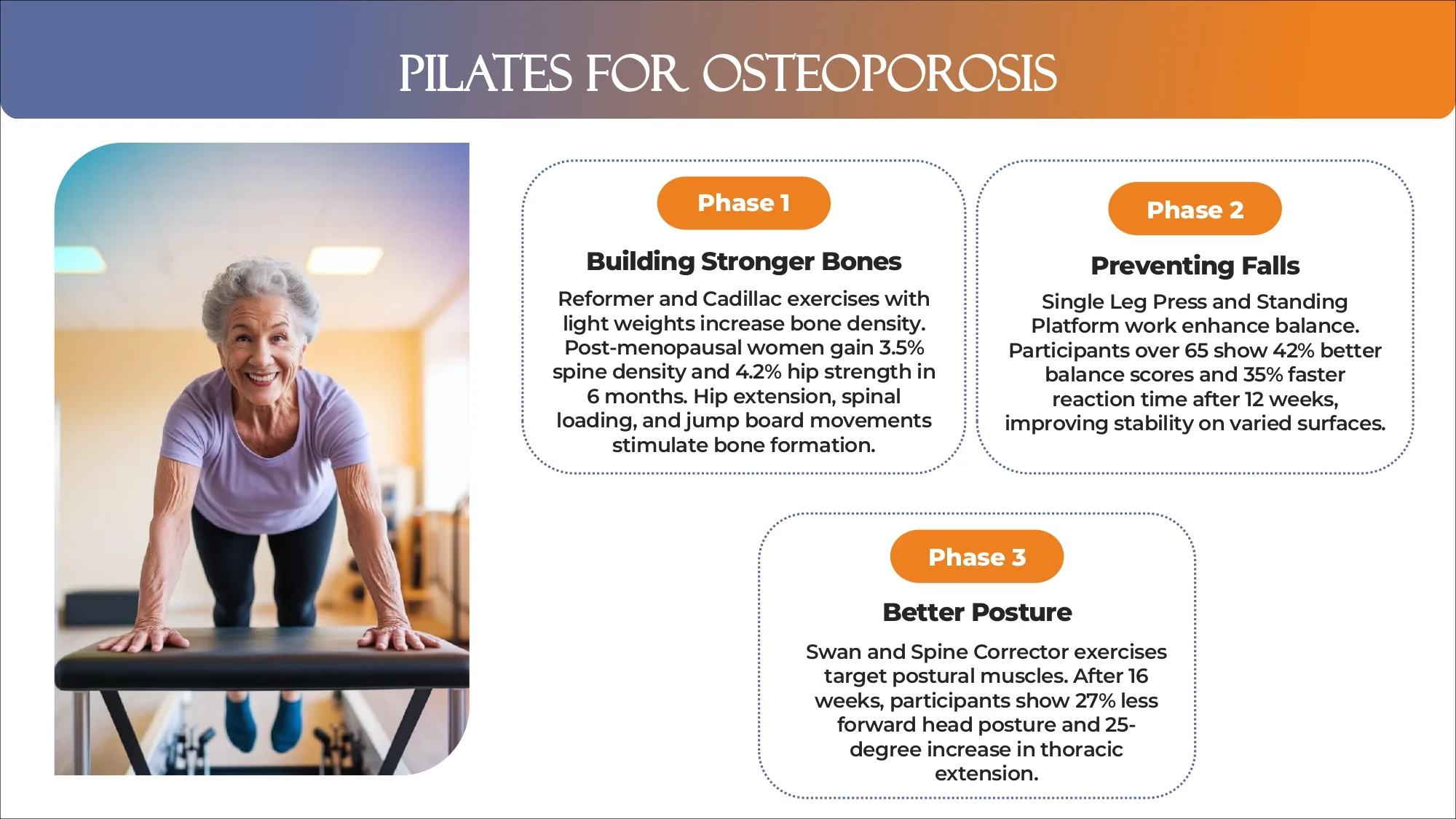 PILATES FOR OSTEOPOROSIS

Phase 1

Building Stronger Bones

Reformer and Cadillac exercises with light weights increase bone density. Post-menopausal women gain 3.5% spine density and 4.2% hip strength in 6 months. Hip extension, spinal loading, and jump board movements stimulate bone formation.

Phase 2

Preventing Falls

Single Leg Press and Standing Platform work enhance balance. Participants over 65 show 42% better balance scores and 35% faster reaction time after 12 weeks, improving stability on varied surfaces.

Phase 3

Better Posture

Swan and Spine Corrector exercises target postural muscles. After 16 weeks, participants show 27% less forward head posture and 25-degree increase in thoracic extension.